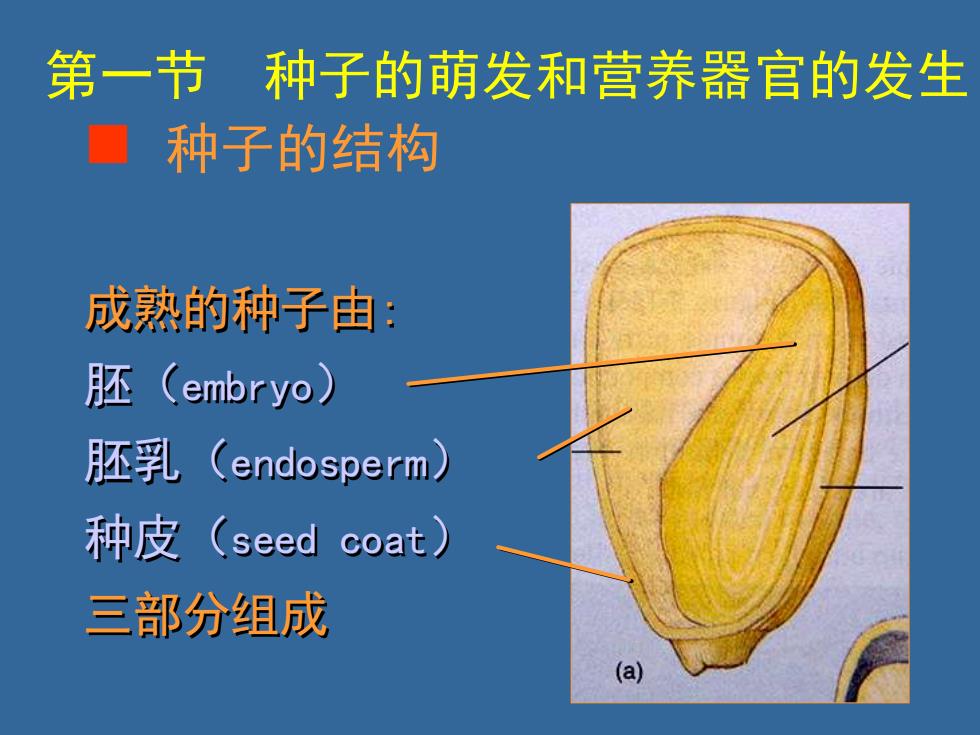 第一节　种子的萌发和营养器官的发生

种子的结构

成熟的种子由:
胚（embryo）
胚乳（endosperm）
种皮（seed coat）
三部分组成

(a)